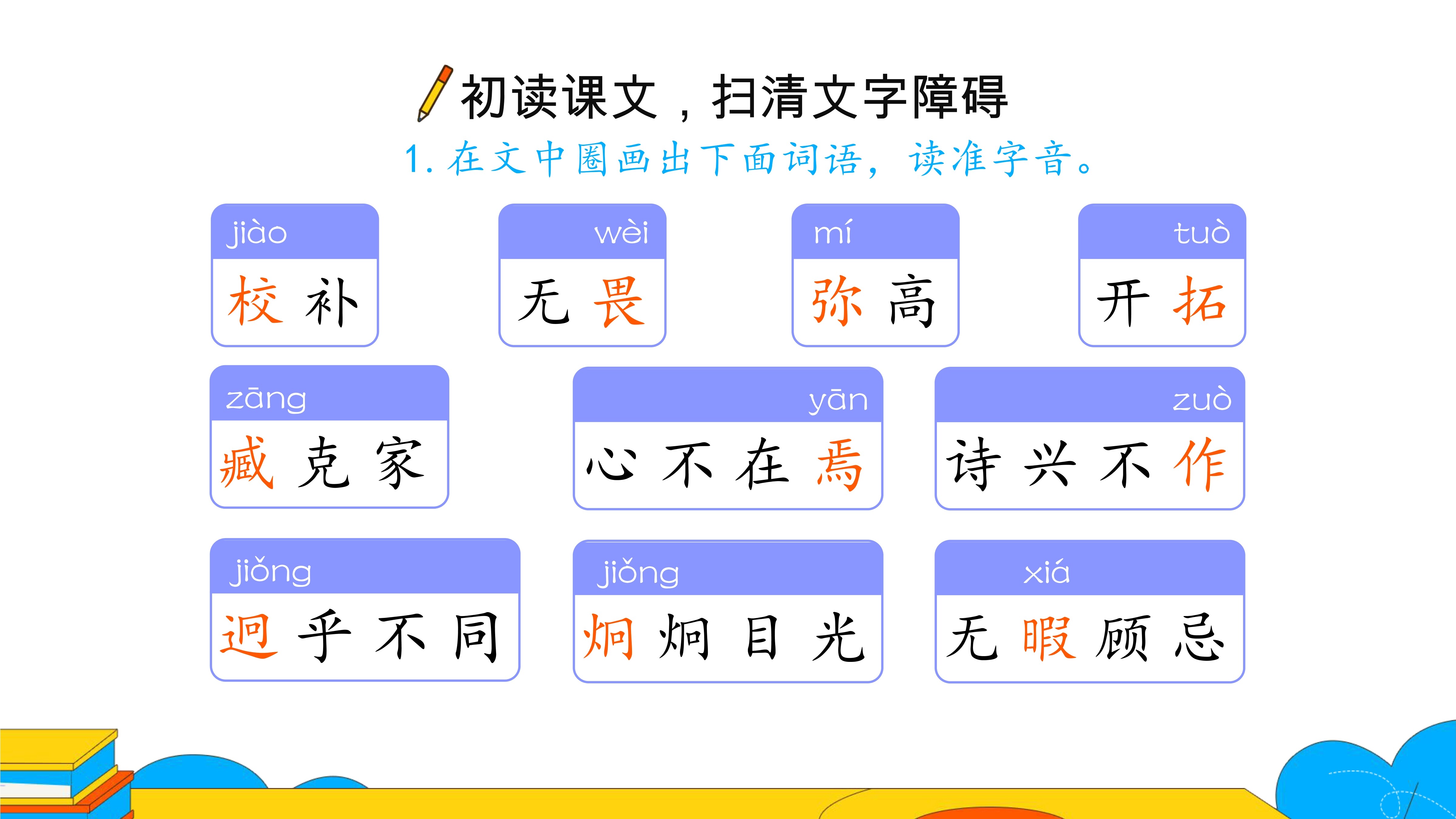 初读课文，扫清文字障碍

1. 在文中圈画出下面词语，读准字音。

jiào
校补

wèi
无畏

mí
弥高

tuò
开拓

zāng
臧克家

yān
心不在焉

zuò
诗兴不作

jiǒng
迥乎不同

jiǒng
炯炯目光

xiá
无暇顾忌